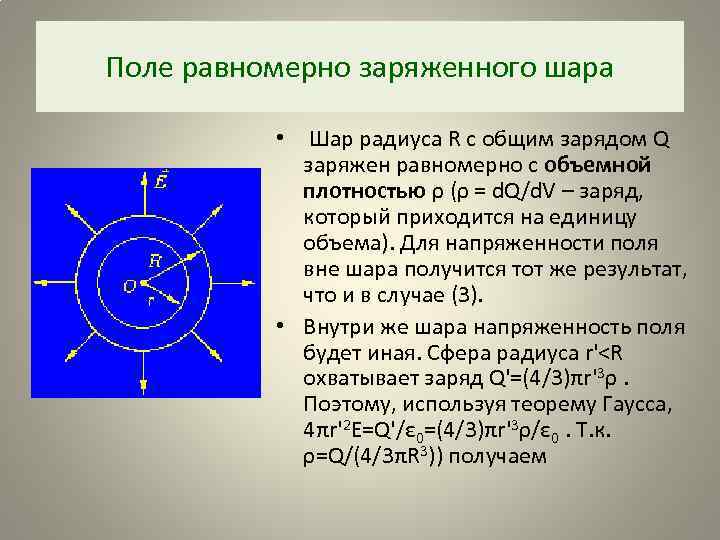 Поле равномерно заряженного шара

$\vec{E}$

$R$

$O$

$r$

• Шар радиуса R с общим зарядом Q заряжен равномерно с **объемной плотностью** ρ (ρ = dQ/dV – заряд, который приходится на единицу объема). Для напряженности поля вне шара получится тот же результат, что и в случае (3).

• Внутри же шара напряженность поля будет иная. Сфера радиуса r'<R охватывает заряд $Q'=(4/3)\pi r'^3\rho$ . Поэтому, используя теорему Гаусса, $4\pi r'^2E=Q'/\varepsilon_0=(4/3)\pi r'^3\rho/\varepsilon_0$ . Т.к. $\rho=Q/(4/3\pi R^3))$ получаем